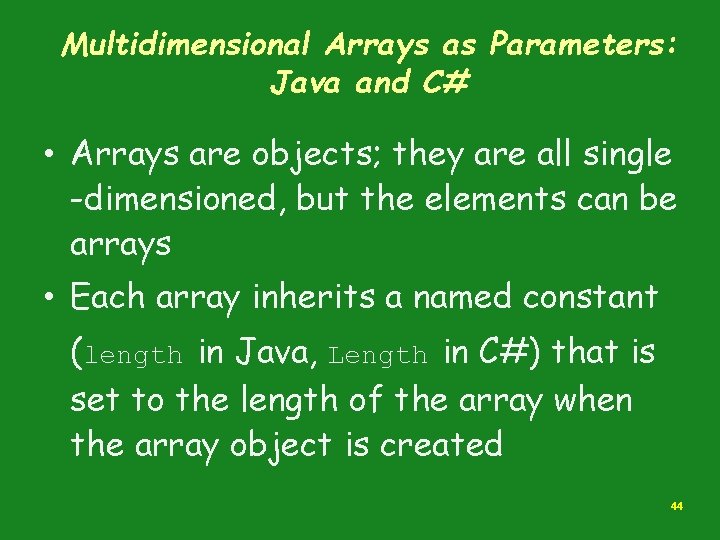 Multidimensional Arrays as Parameters: Java and C#

• Arrays are objects; they are all single -dimensioned, but the elements can be arrays

• Each array inherits a named constant (length in Java, Length in C#) that is set to the length of the array when the array object is created

44